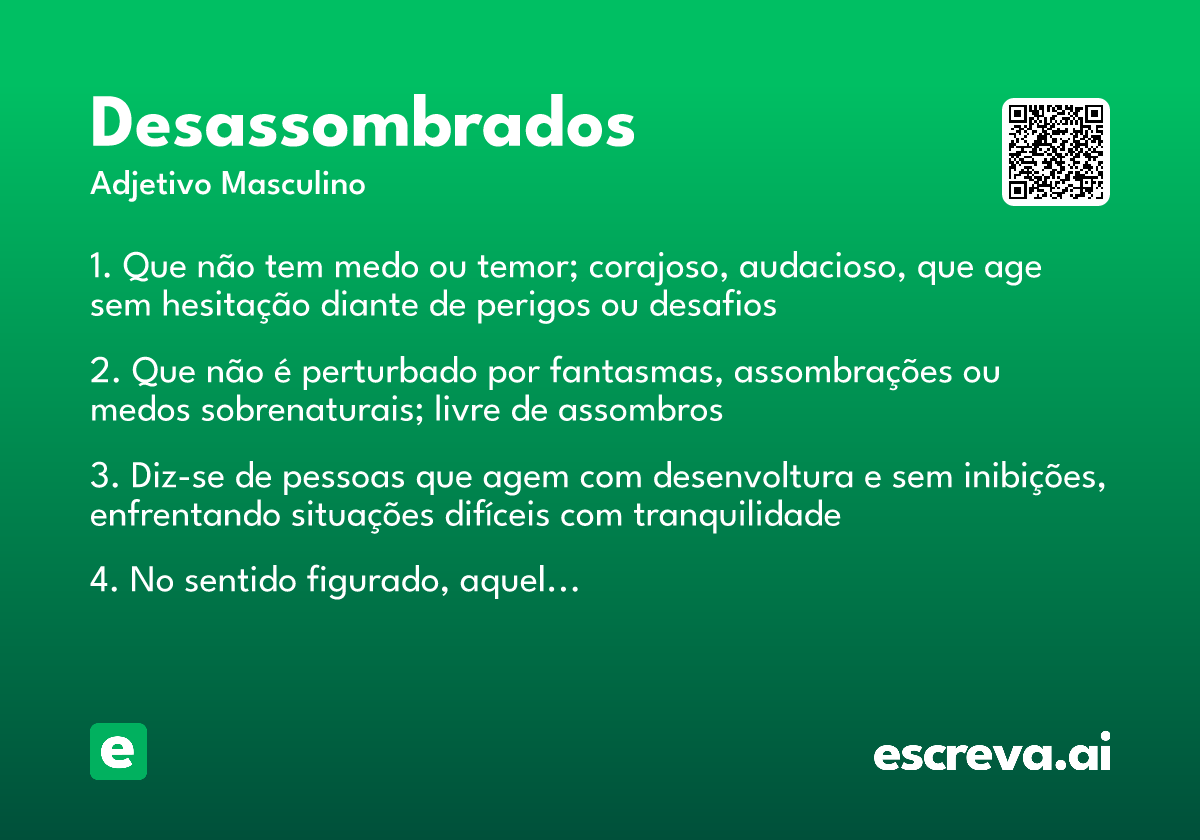 Desassombrados
Adjetivo Masculino

1. Que não tem medo ou temor; corajoso, audacioso, que age sem hesitação diante de perigos ou desafios

2. Que não é perturbado por fantasmas, assombrações ou medos sobrenaturais; livre de assombros

3. Diz-se de pessoas que agem com desenvoltura e sem inibições, enfrentando situações difíceis com tranquilidade

4. No sentido figurado, aquel…

e

escreva.ai